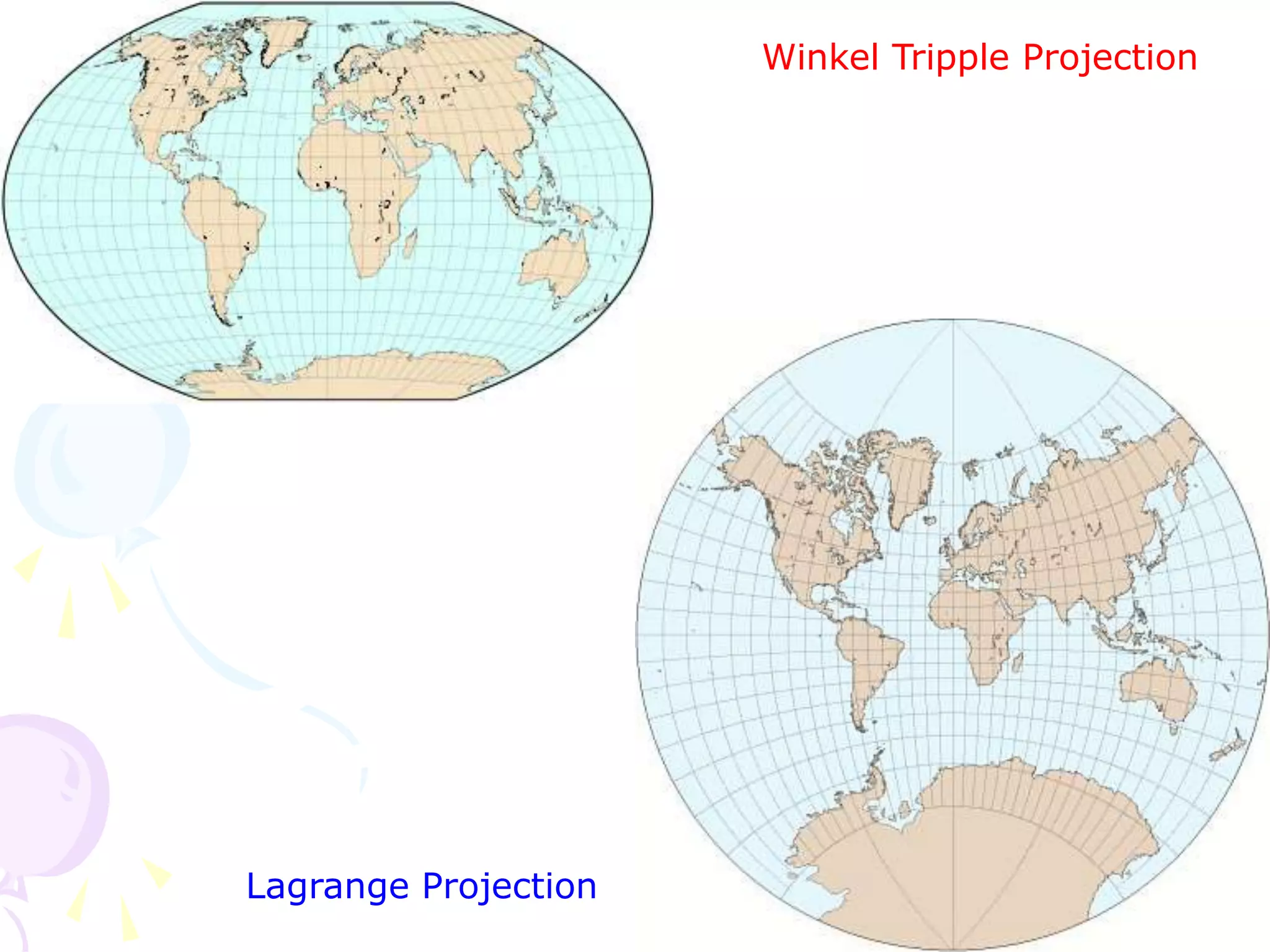 Winkel Tripple Projection

Lagrange Projection